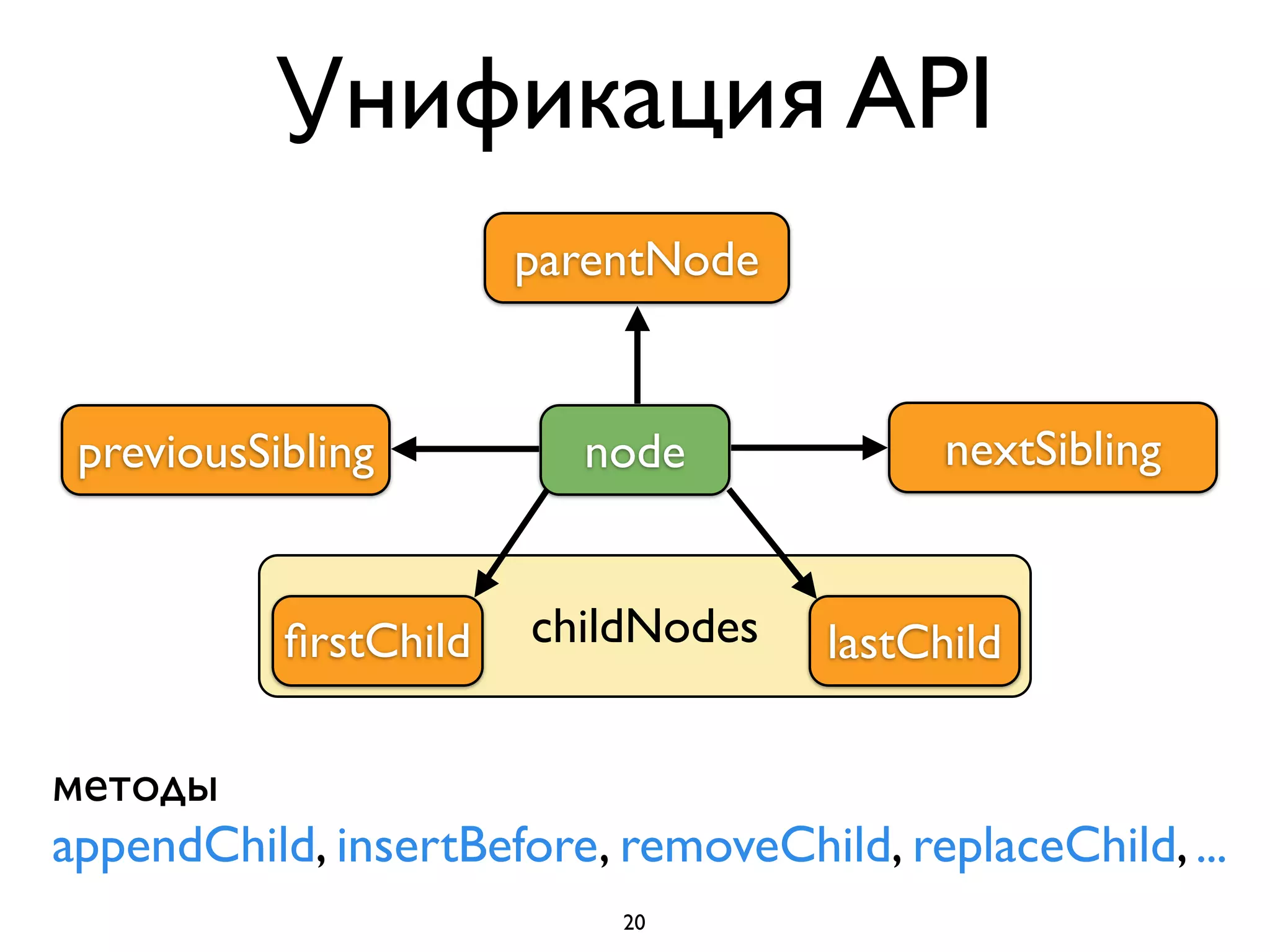 Унификация API

parentNode

previousSibling

node

nextSibling

firstChild

childNodes

lastChild

методы

appendChild, insertBefore, removeChild, replaceChild, ...

20